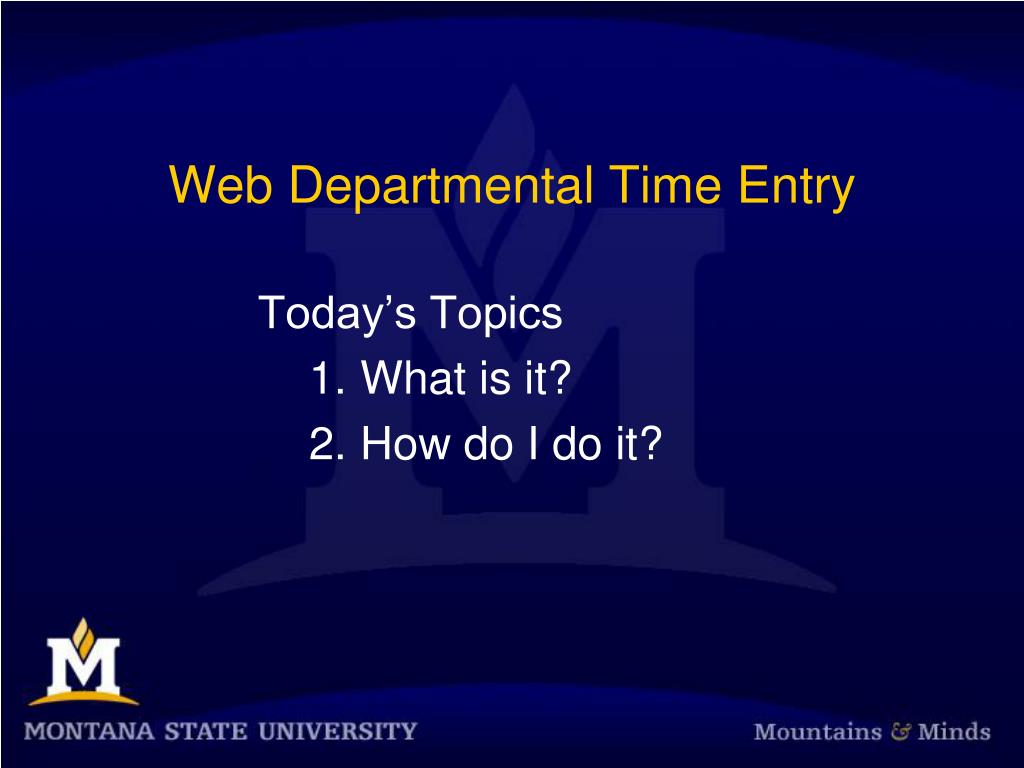 Web Departmental Time Entry

Today’s Topics
1. What is it?
2. How do I do it?

M

MONTANA STATE UNIVERSITY

Mountains & Minds